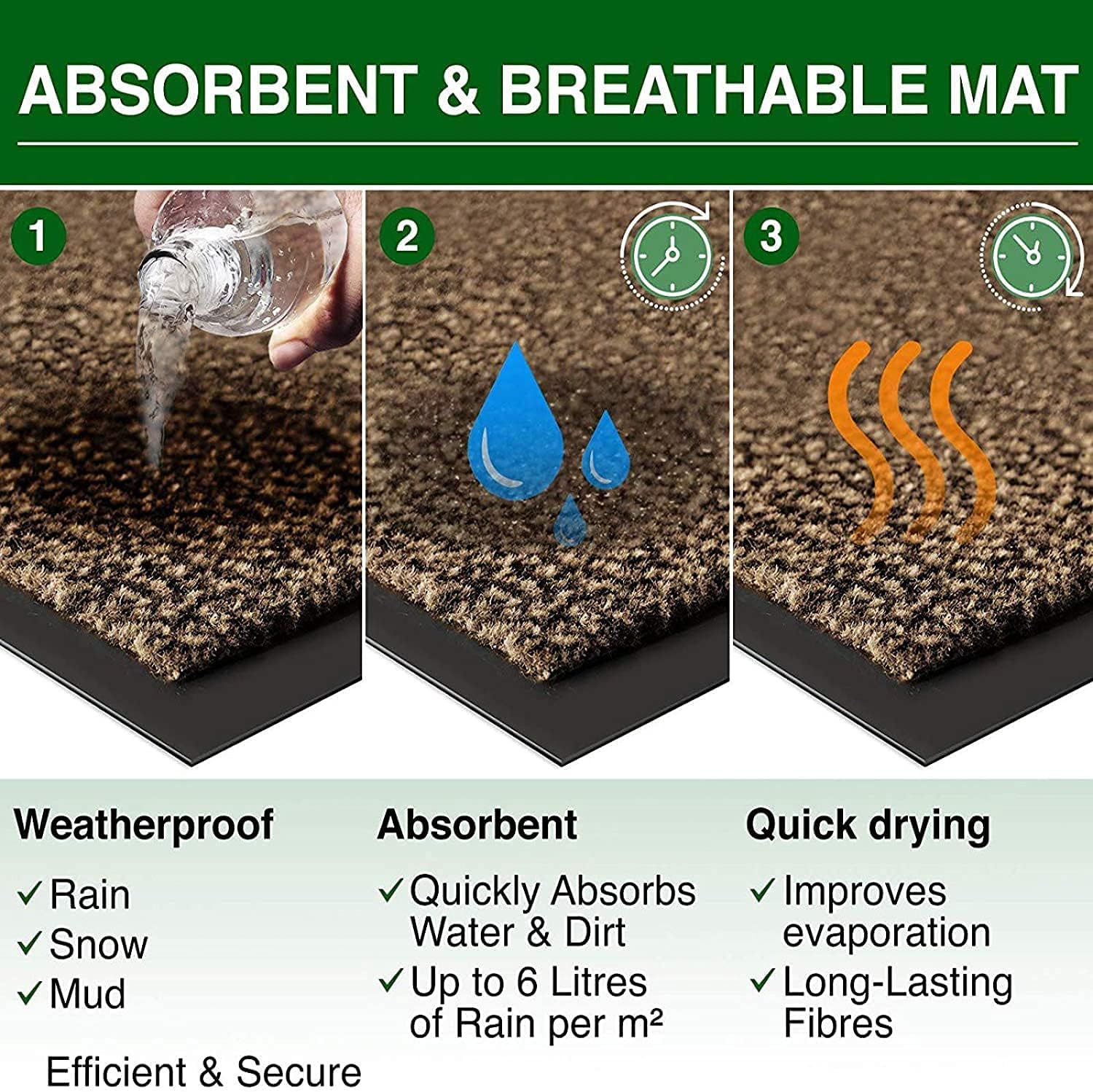 ABSORBENT & BREATHABLE MAT

1

2

3

Weatherproof
✓ Rain
✓ Snow
✓ Mud

Efficient & Secure

Absorbent
✓ Quickly Absorbs Water & Dirt
✓ Up to 6 Litres of Rain per m²

Quick drying
✓ Improves evaporation
✓ Long-Lasting Fibres